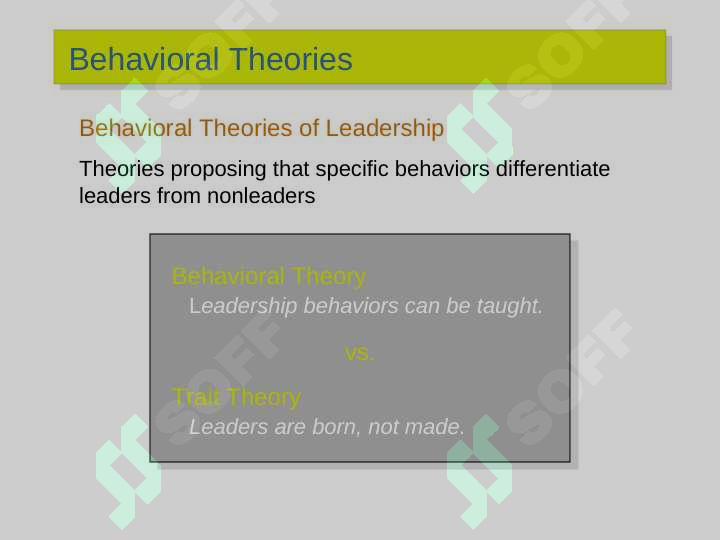 Behavioral Theories

Behavioral Theories of Leadership

Theories proposing that specific behaviors differentiate leaders from nonleaders

Behavioral Theory
Leadership behaviors can be taught.

vs.

Trait Theory
Leaders are born, not made.

SOFF SOFF SOFF SOFF